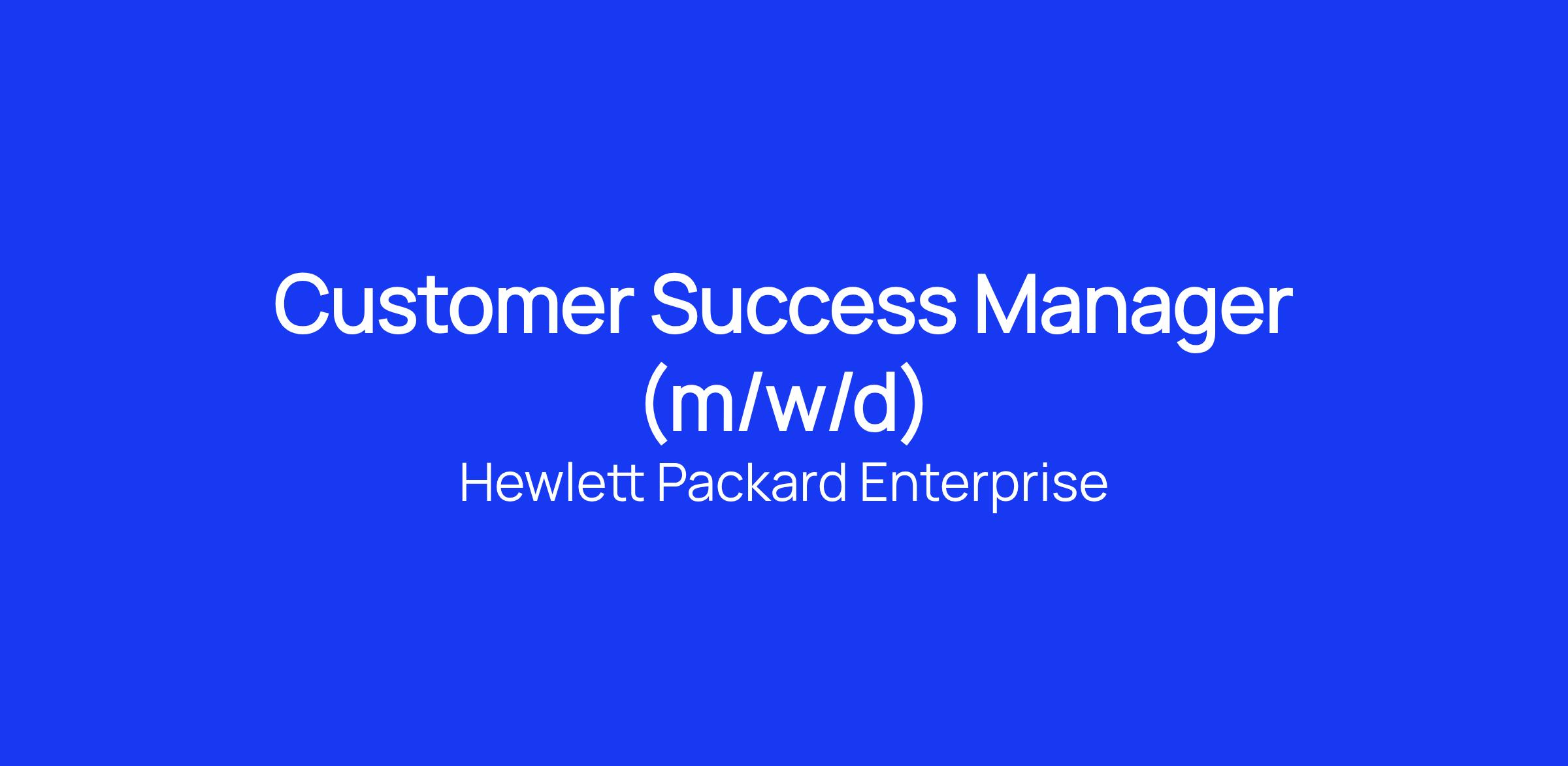 Customer Success Manager (m/w/d)

Hewlett Packard Enterprise